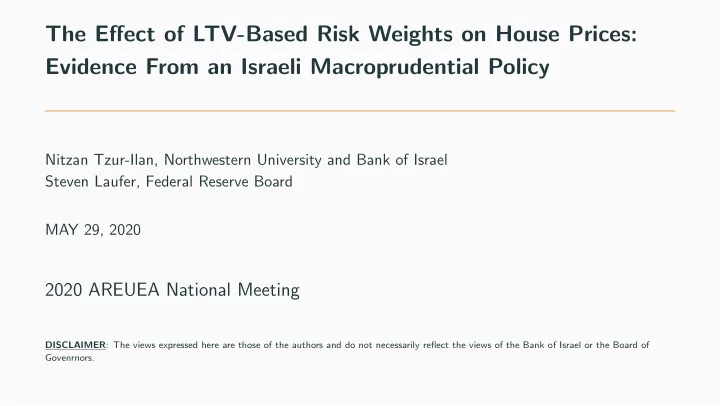 The Effect of LTV-Based Risk Weights on House Prices: Evidence From an Israeli Macroprudential Policy

Nitzan Tzur-Ilan, Northwestern University and Bank of Israel
Steven Laufer, Federal Reserve Board

MAY 29, 2020

2020 AREUEA National Meeting

DISCLAIMER: The views expressed here are those of the authors and do not necessarily reflect the views of the Bank of Israel or the Board of Govenrnors.